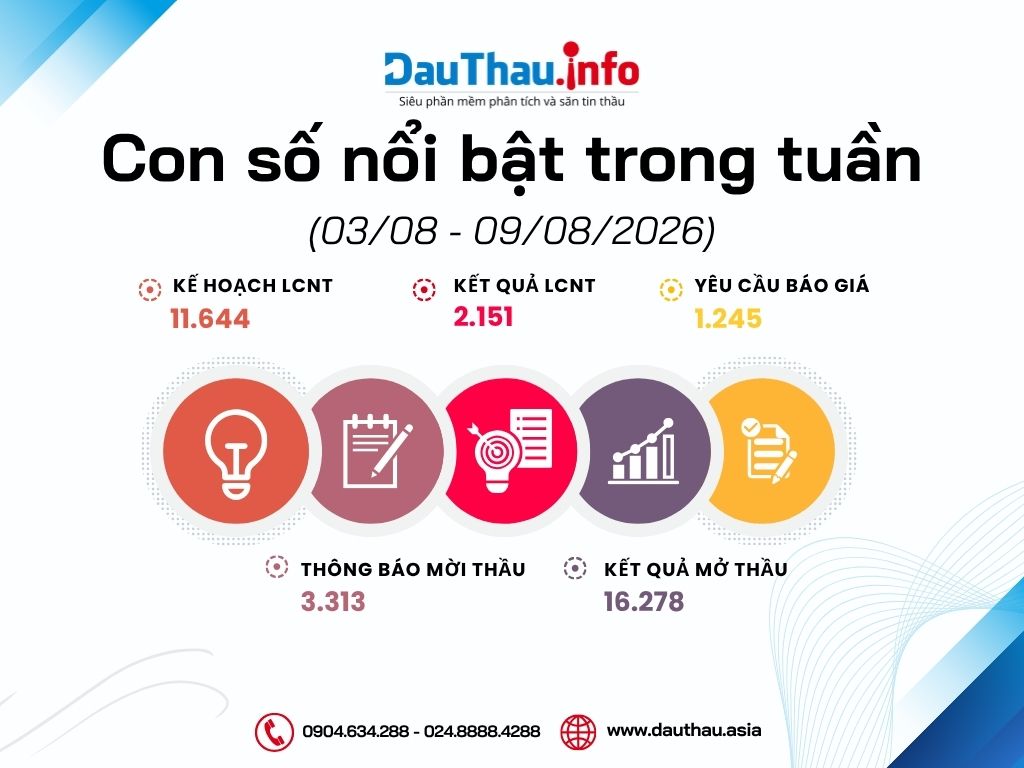 DauThau.info
Siêu phần mềm phân tích và săn tin thầu

Con số nổi bật trong tuần
(03/08 - 09/08/2026)

KẾ HOẠCH LCNT
11.644

KẾT QUẢ LCNT
2.151

YÊU CẦU BÁO GIÁ
1.245

THÔNG BÁO MỜI THẦU
3.313

KẾT QUẢ MỞ THẦU
16.278

0904.634.288 - 024.8888.4288
www.dauthau.asia